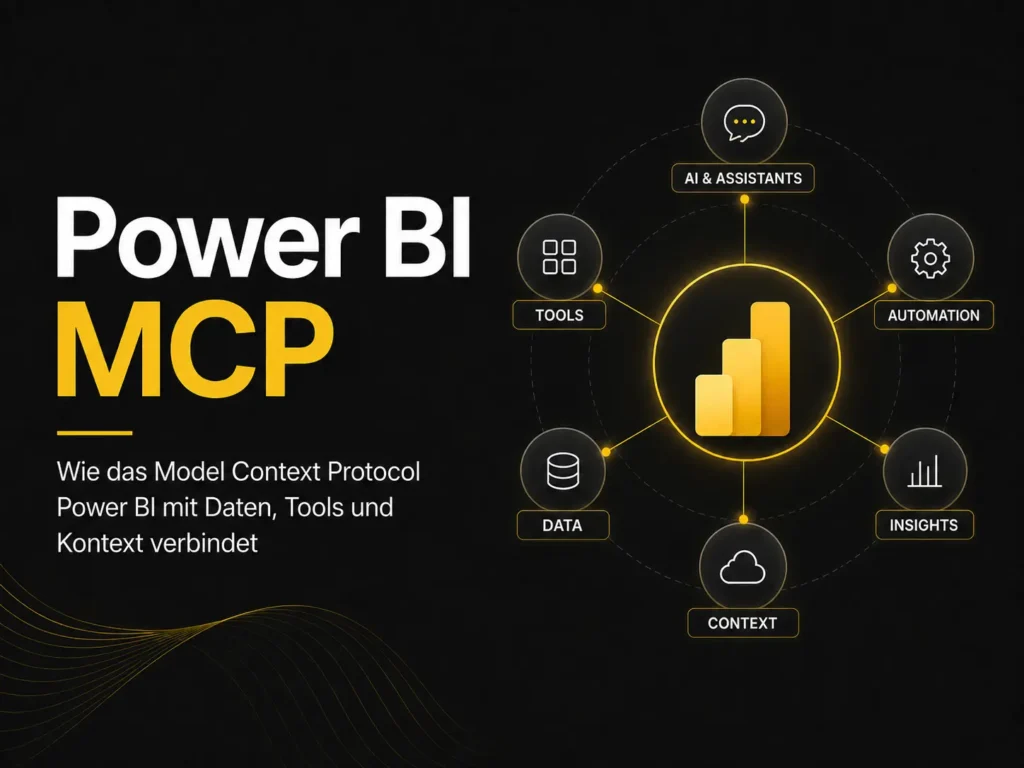 Power BI
MCP

Wie das Model Context Protocol Power BI mit Daten, Tools und Kontext verbindet

AI & ASSISTANTS

TOOLS

AUTOMATION

DATA

INSIGHTS

CONTEXT